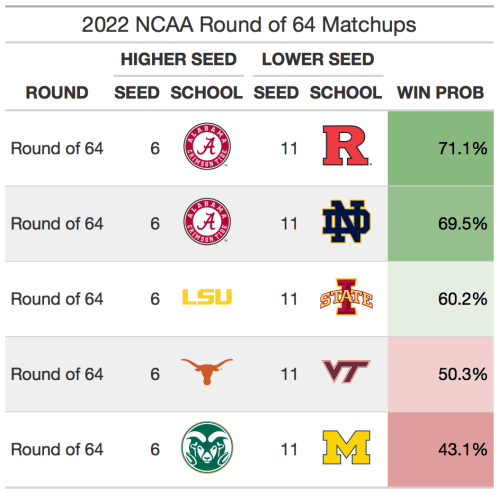 2022 NCAA Round of 64 Matchups

| ROUND | HIGHER SEED SEED | HIGHER SEED SCHOOL | LOWER SEED SEED | LOWER SEED SCHOOL | WIN PROB |
|---|---|---|---|---|---|
| Round of 64 | 6 | ALABAMA A CRIMSON TIDE | 11 | R | 71.1% |
| Round of 64 | 6 | ALABAMA A CRIMSON TIDE | 11 | ND | 69.5% |
| Round of 64 | 6 | LSU | 11 | I STATE | 60.2% |
| Round of 64 | 6 | | 11 | VT | 50.3% |
| Round of 64 | 6 | | 11 | M | 43.1% |